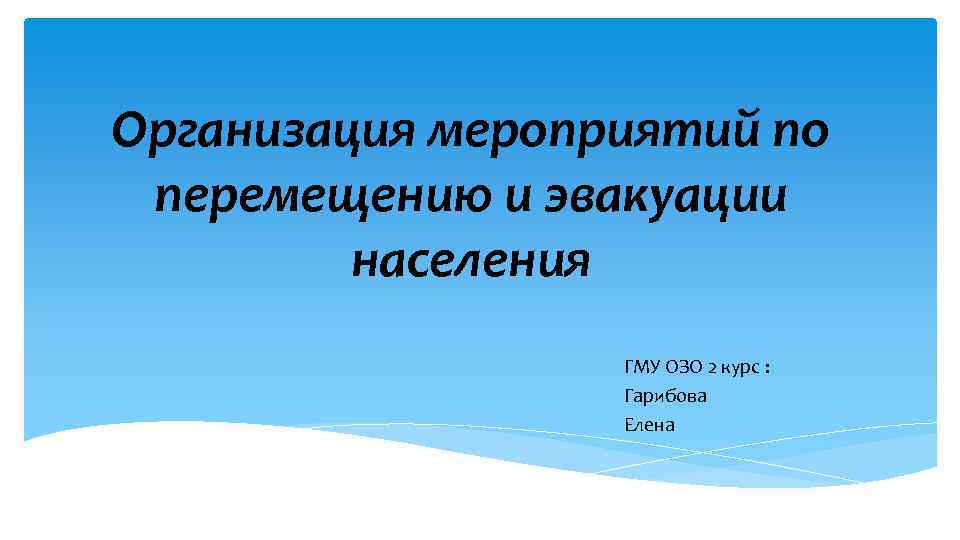 Организация мероприятий по перемещению и эвакуации населения

ГМУ ОЗО 2 курс :
Гарибова
Елена